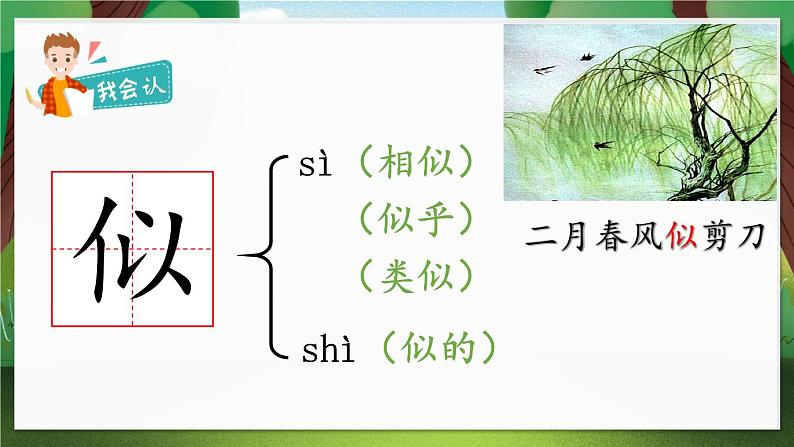 我会认

似

sì（相似）
（似乎）
（类似）
shì（似的）

二月春风似剪刀